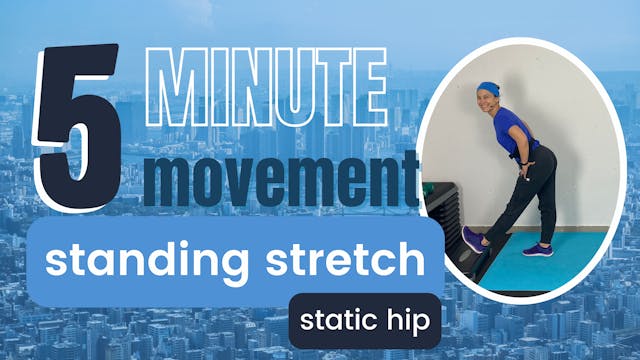 5 MINUTE movement

standing stretch

static hip